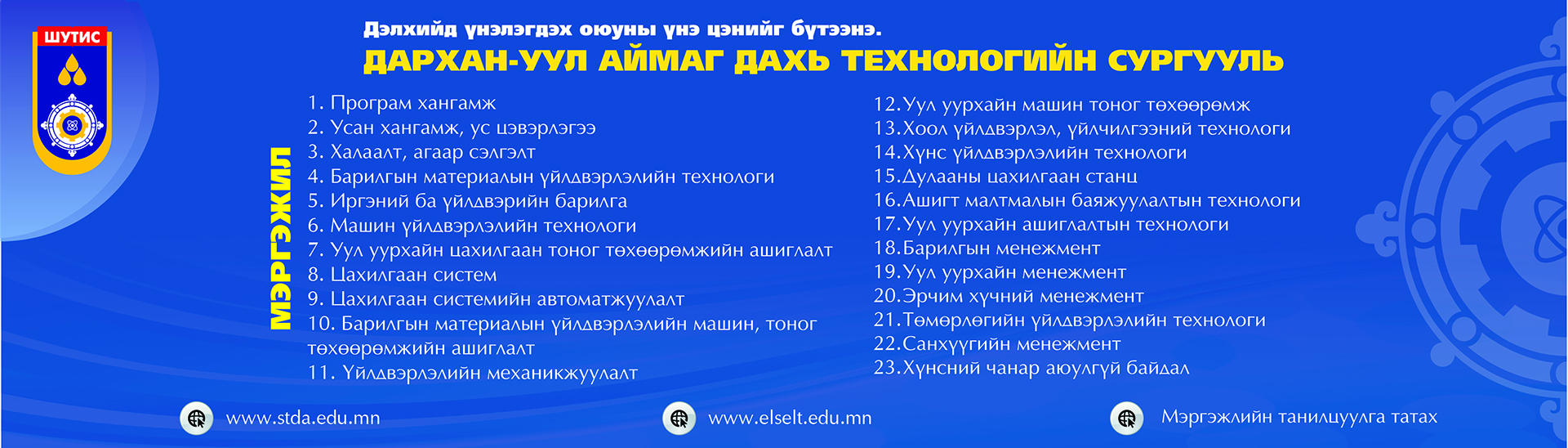 ШУТИС

Дэлхийд үнэлэгдэх оюуны үнэ цэнийг бүтээнэ.
ДАРХАН-УУЛ АЙМАГ ДАХЬ ТЕХНОЛОГИЙН СУРГУУЛЬ

МЭРГЭЖИЛ

1. Програм хангамж
2. Усан хангамж, ус цэвэрлэгээ
3. Халаалт, агаар сэлгэлт
4. Барилгын материалын үйлдвэрлэлийн технологи
5. Иргэний ба үйлдвэрийн барилга
6. Машин үйлдвэрлэлийн технологи
7. Уул уурхайн цахилгаан тоног төхөөрөмжийн ашиглалт
8. Цахилгаан систем
9. Цахилгаан системийн автоматжуулалт
10. Барилгын материалын үйлдвэрлэлийн машин, тоног төхөөрөмжийн ашиглалт
11. Үйлдвэрлэлийн механикжуулалт

12.Уул уурхайн машин тоног төхөөрөмж
13.Хоол үйлдвэрлэл, үйлчилгээний технологи
14.Хүнс үйлдвэрлэлийн технологи
15.Дулааны цахилгаан станц
16.Ашигт малтмалын баяжуулалтын технологи
17.Уул уурхайн ашиглалтын технологи
18.Барилгын менежмент
19.Уул уурхайн менежмент
20.Эрчим хүчний менежмент
21.Төмөрлөгийн үйлдвэрлэлийн технологи
22.Санхүүгийн менежмент
23.Хүнсний чанар аюулгүй байдал

www.stda.edu.mn
www.elselt.edu.mn
Мэргэжлийн танилцуулга татах